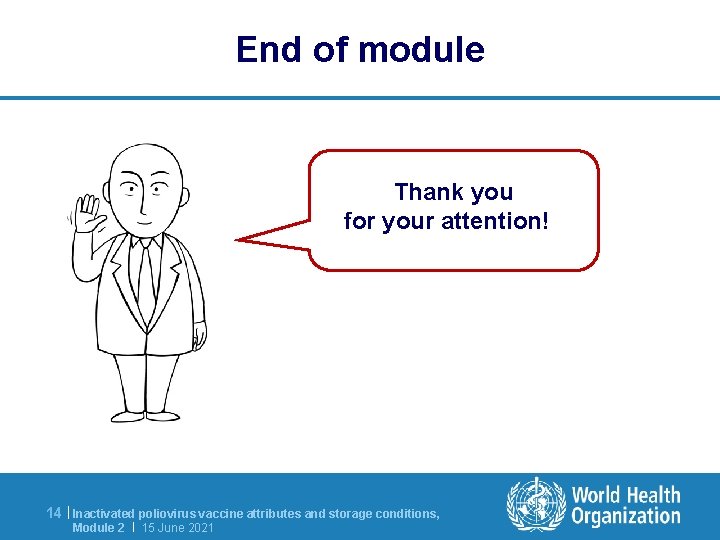 End of module

Thank you
for your attention!

14 | Inactivated poliovirus vaccine attributes and storage conditions, Module 2 | 15 June 2021

World Health Organization